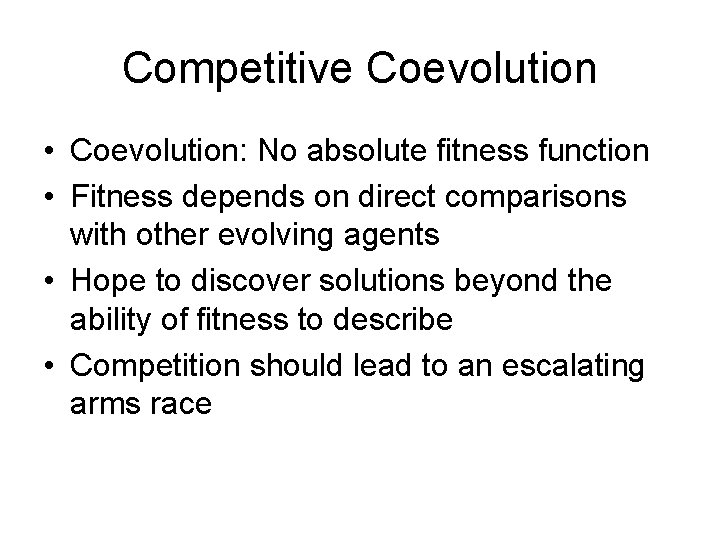 Competitive Coevolution

• Coevolution: No absolute fitness function
• Fitness depends on direct comparisons with other evolving agents
• Hope to discover solutions beyond the ability of fitness to describe
• Competition should lead to an escalating arms race